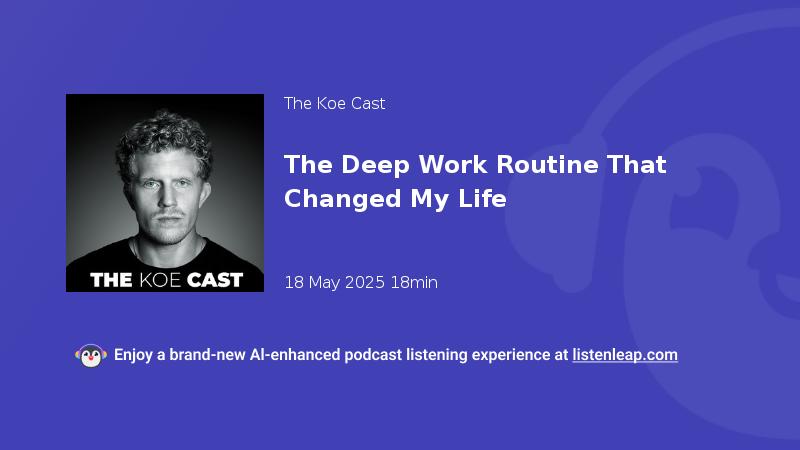 THE KOE CAST

The Koe Cast

The Deep Work Routine That Changed My Life

18 May 2025 18min

Enjoy a brand-new AI-enhanced podcast listening experience at listenleap.com